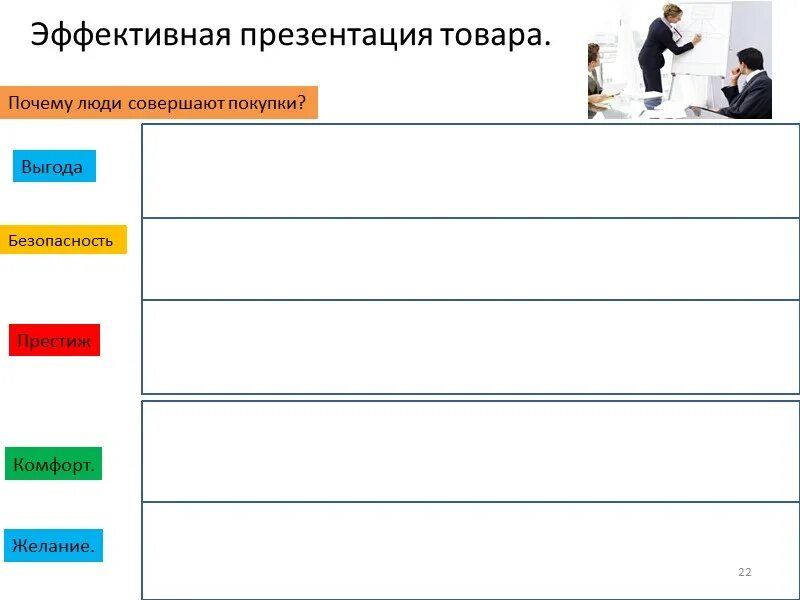 Эффективная презентация товара.

Почему люди совершают покупки?

Выгода

Безопасность

Престиж

Комфорт.

Желание.

22